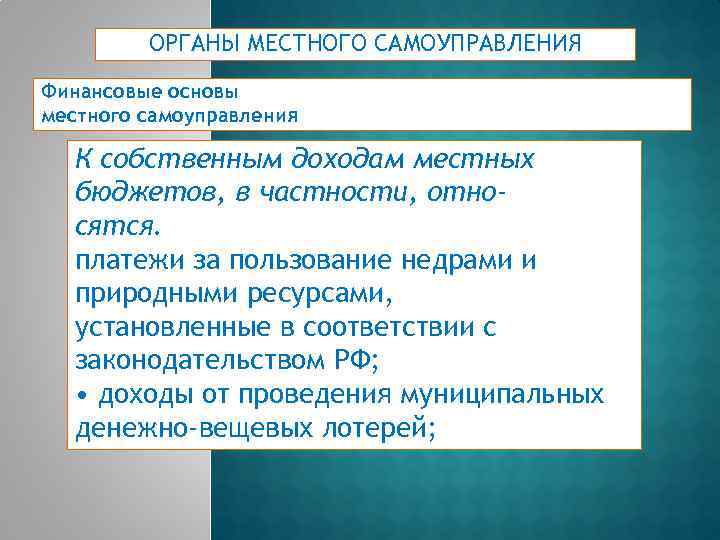 ОРГАНЫ МЕСТНОГО САМОУПРАВЛЕНИЯ

Финансовые основы местного самоуправления

К собственным доходам местных бюджетов, в частности, относятся.
платежи за пользование недрами и природными ресурсами, установленные в соответствии с законодательством РФ;
• доходы от проведения муниципальных денежно-вещевых лотерей;